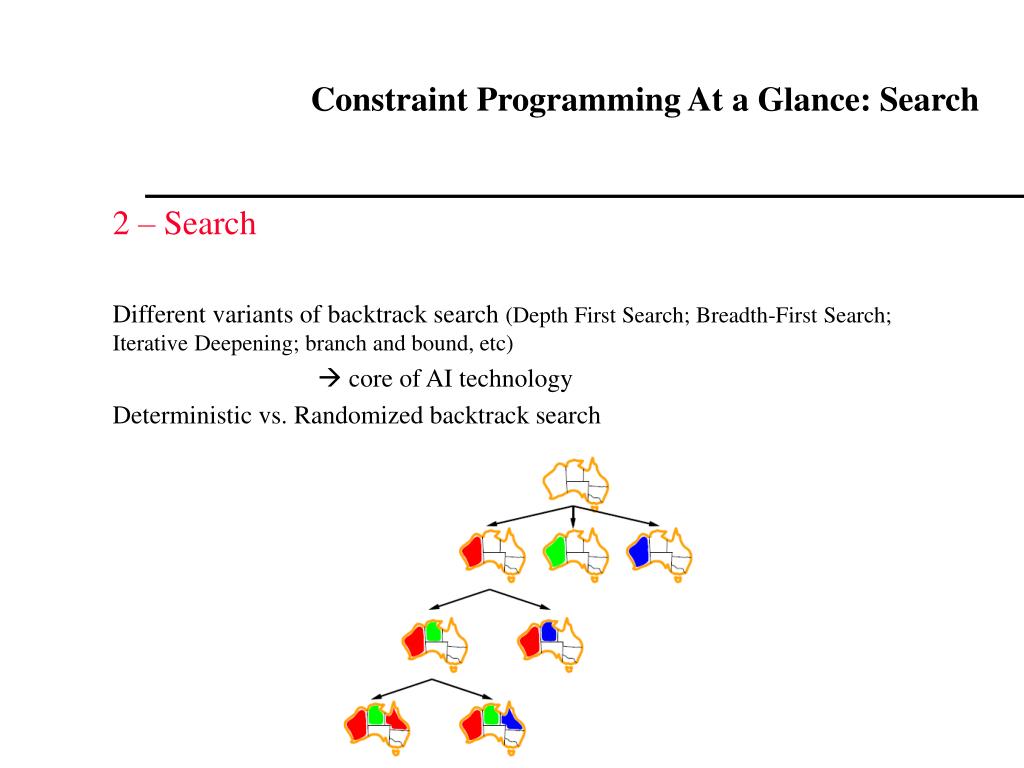 Constraint Programming At a Glance: Search

2 – Search

Different variants of backtrack search (Depth First Search; Breadth-First Search; Iterative Deepening; branch and bound, etc)

→ core of AI technology

Deterministic vs. Randomized backtrack search